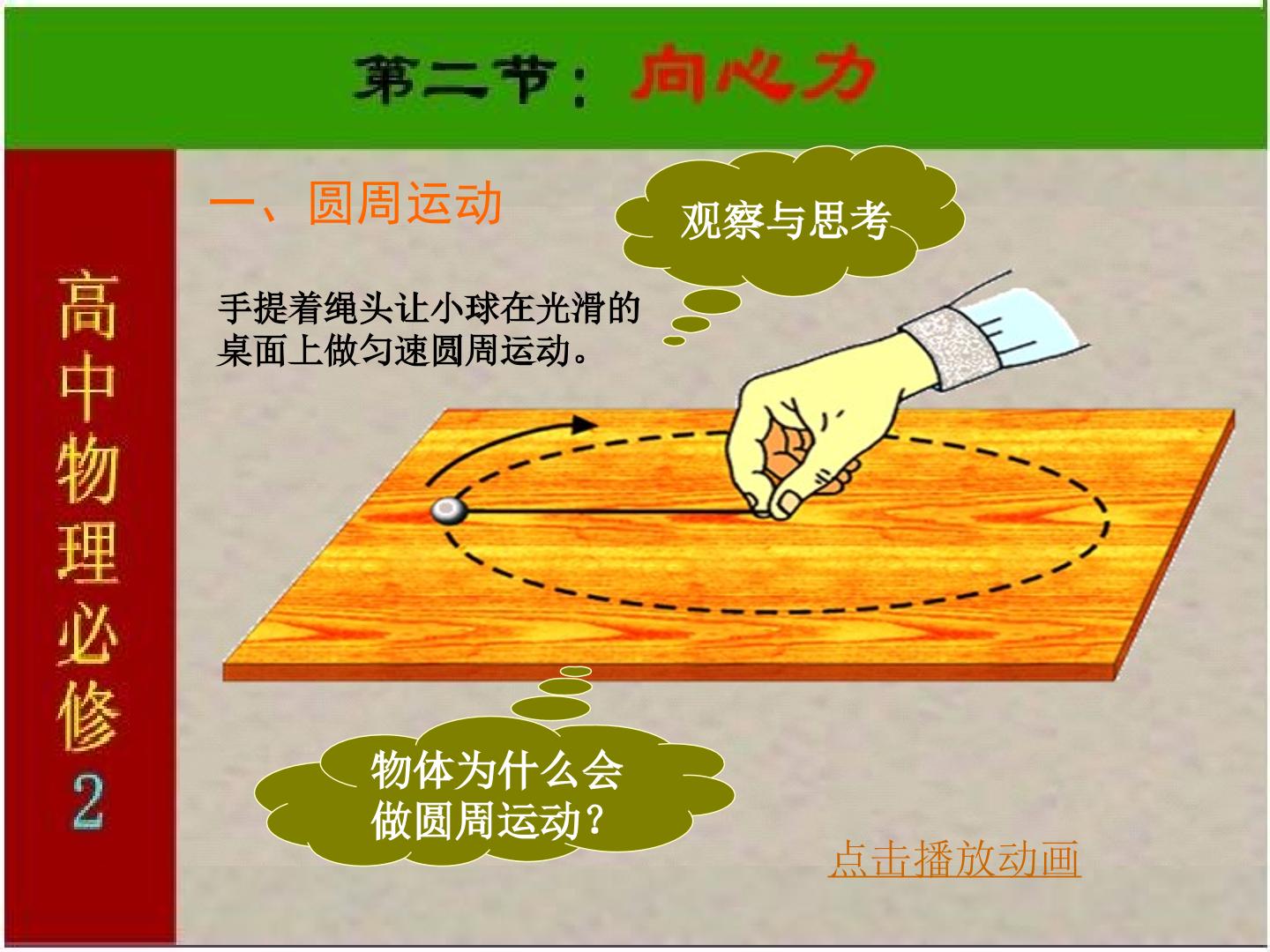 第二节：向心力

高中物理必修2

一、圆周运动

观察与思考

手提着绳头让小球在光滑的桌面上做匀速圆周运动。

物体为什么会做圆周运动？

点击播放动画